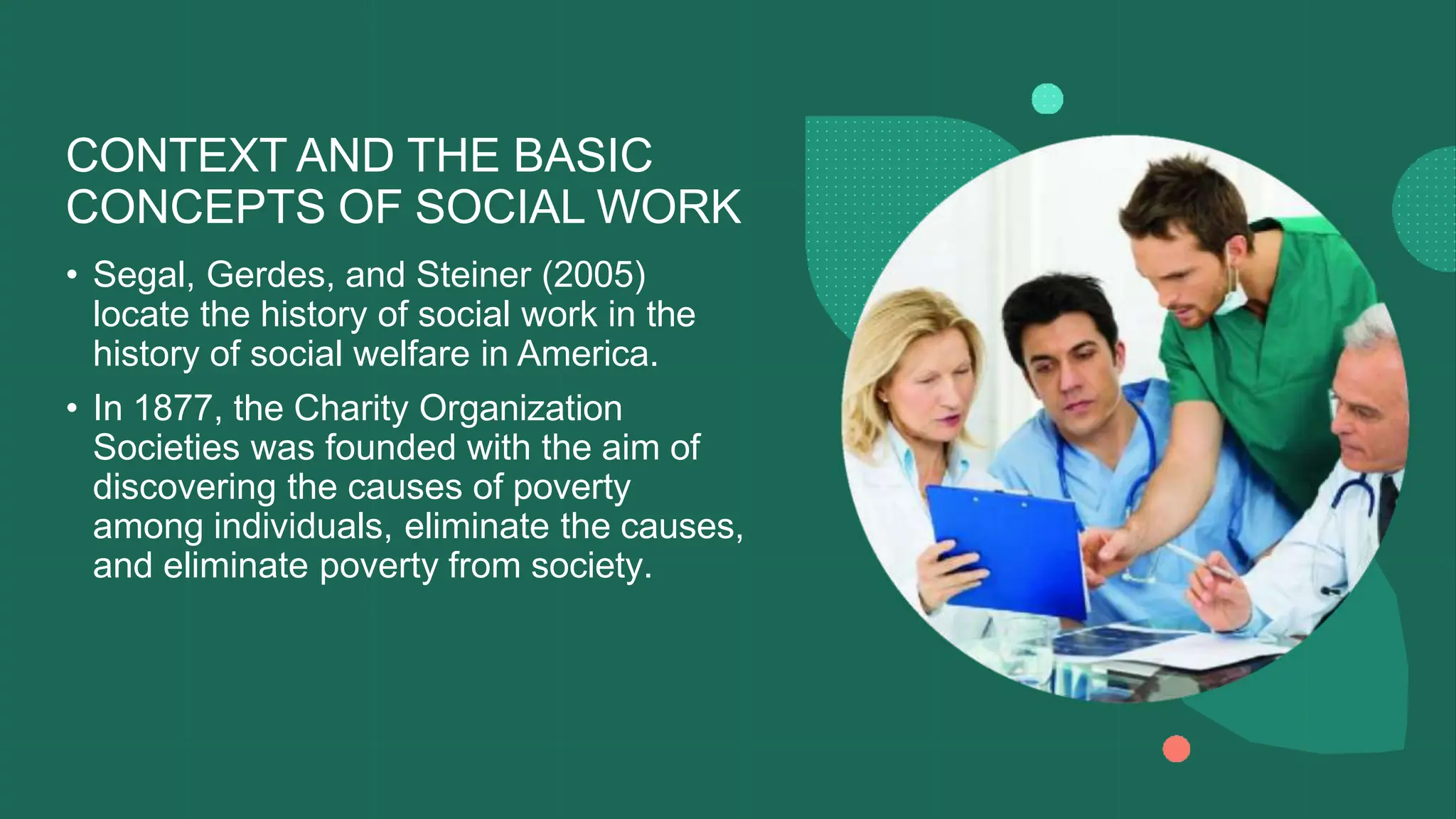 CONTEXT AND THE BASIC CONCEPTS OF SOCIAL WORK

• Segal, Gerdes, and Steiner (2005) locate the history of social work in the history of social welfare in America.

• In 1877, the Charity Organization Societies was founded with the aim of discovering the causes of poverty among individuals, eliminate the causes, and eliminate poverty from society.